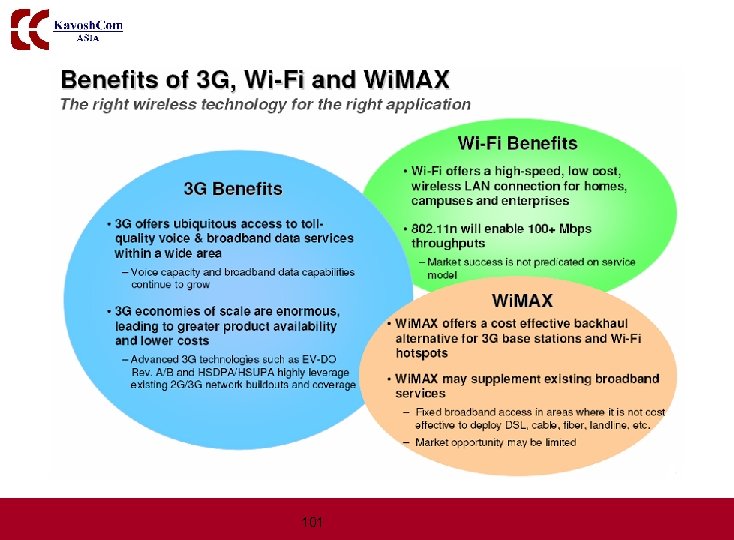 KavoshCom
ASIA

Benefits of 3G, Wi-Fi and WiMAX
The right wireless technology for the right application

3G Benefits

• 3G offers ubiquitous access to toll-quality voice & broadband data services within a wide area
– Voice capacity and broadband data capabilities continue to grow

• 3G economies of scale are enormous, leading to greater product availability and lower costs
– Advanced 3G technologies such as EV-DO Rev. A/B and HSDPA/HSUPA highly leverage existing 2G/3G network buildouts and coverage

Wi-Fi Benefits

• Wi-Fi offers a high-speed, low cost, wireless LAN connection for homes, campuses and enterprises

• 802.11n will enable 100+ Mbps throughputs
– Market success is not predicated on service model

WiMAX

• WiMAX offers a cost effective backhaul alternative for 3G base stations and Wi-Fi hotspots

• WiMAX may supplement existing broadband services
– Fixed broadband access in areas where it is not cost effective to deploy DSL, cable, fiber, landline, etc.
– Market opportunity may be limited

101